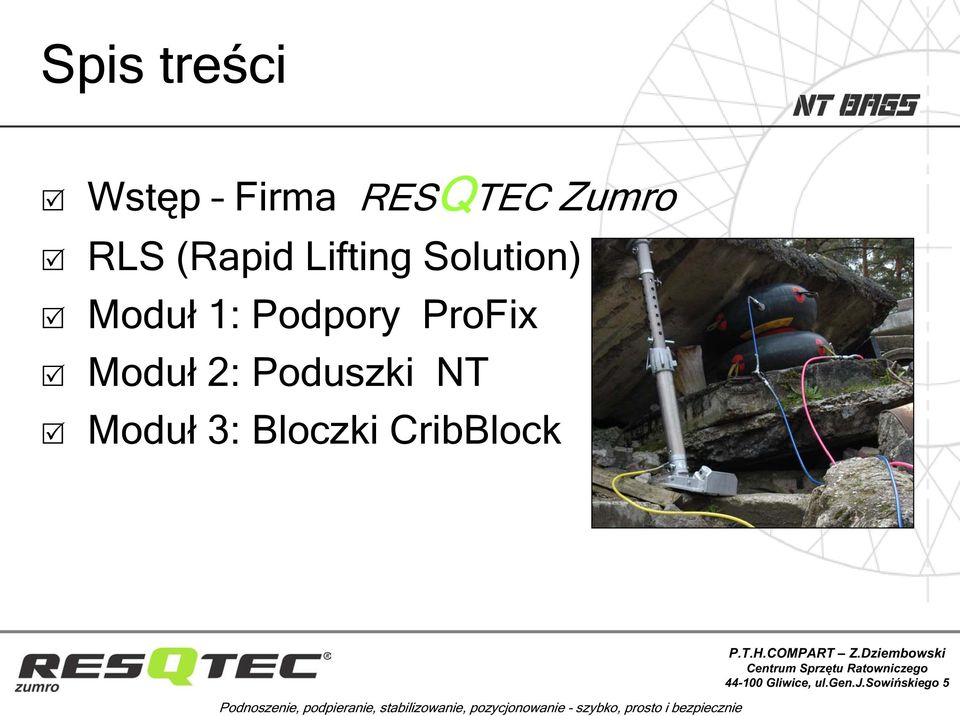 Spis treści

NT BAGS

☑ Wstęp – Firma RESQTEC Zumro

☑ RLS (Rapid Lifting Solution)

☑ Moduł 1: Podpory ProFix

☑ Moduł 2: Poduszki NT

☑ Moduł 3: Bloczki CribBlock

RESQTEC®
zumro

P.T.H.COMPART – Z.Dziembowski
Centrum Sprzętu Ratowniczego
44-100 Gliwice, ul.Gen.J.Sowińskiego 5

Podnoszenie, podpieranie, stabilizowanie, pozycjonowanie - szybko, prosto i bezpiecznie